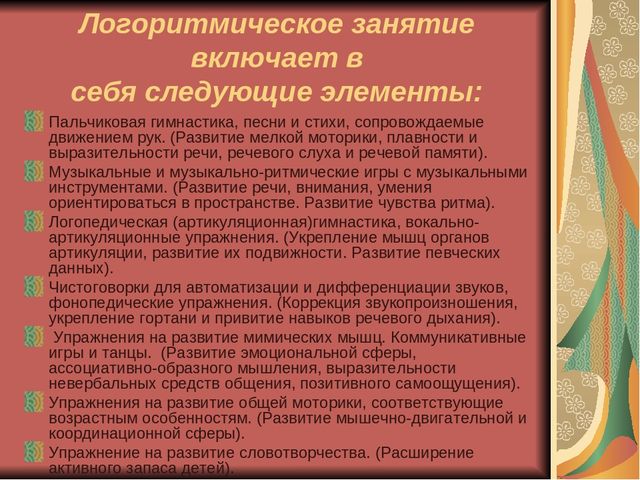 Логоритмическое занятие включает в себя следующие элементы:

Пальчиковая гимнастика, песни и стихи, сопровождаемые движением рук. (Развитие мелкой моторики, плавности и выразительности речи, речевого слуха и речевой памяти).

Музыкальные и музыкально-ритмические игры с музыкальными инструментами. (Развитие речи, внимания, умения ориентироваться в пространстве. Развитие чувства ритма).

Логопедическая (артикуляционная)гимнастика, вокально-артикуляционные упражнения. (Укрепление мышц органов артикуляции, развитие их подвижности. Развитие певческих данных).

Чистоговорки для автоматизации и дифференциации звуков, фонопедические упражнения. (Коррекция звукопроизношения, укрепление гортани и привитие навыков речевого дыхания).

Упражнения на развитие мимических мышц. Коммуникативные игры и танцы. (Развитие эмоциональной сферы, ассоциативно-образного мышления, выразительности невербальных средств общения, позитивного самоощущения).

Упражнения на развитие общей моторики, соответствующие возрастным особенностям. (Развитие мышечно-двигательной и координационной сферы).

Упражнение на развитие словотворчества. (Расширение активного запаса детей).